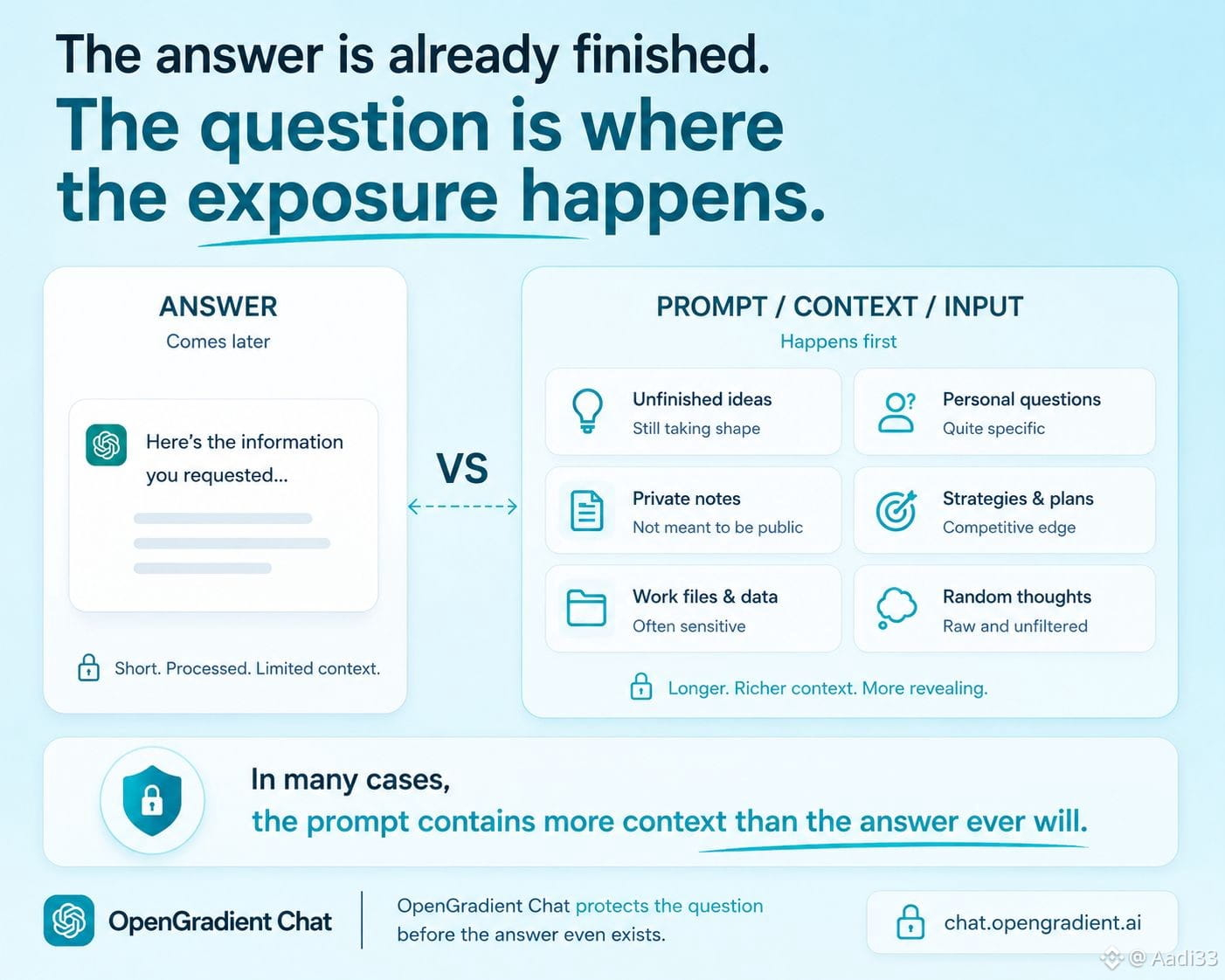 The answer is already finished.
The question is where the exposure happens.

ANSWER
Comes later

Here's the information you requested...

Short. Processed. Limited context.

VS

PROMPT / CONTEXT / INPUT
Happens first

Unfinished ideas
Still taking shape

Personal questions
Quite specific

Private notes
Not meant to be public

Strategies & plans
Competitive edge

Work files & data
Often sensitive

Random thoughts
Raw and unfiltered

Longer. Richer context. More revealing.

In many cases,
the prompt contains more context than the answer ever will.

OpenGradient Chat

OpenGradient Chat protects the question before the answer even exists.

chat.opengradient.ai

@ Aadi33